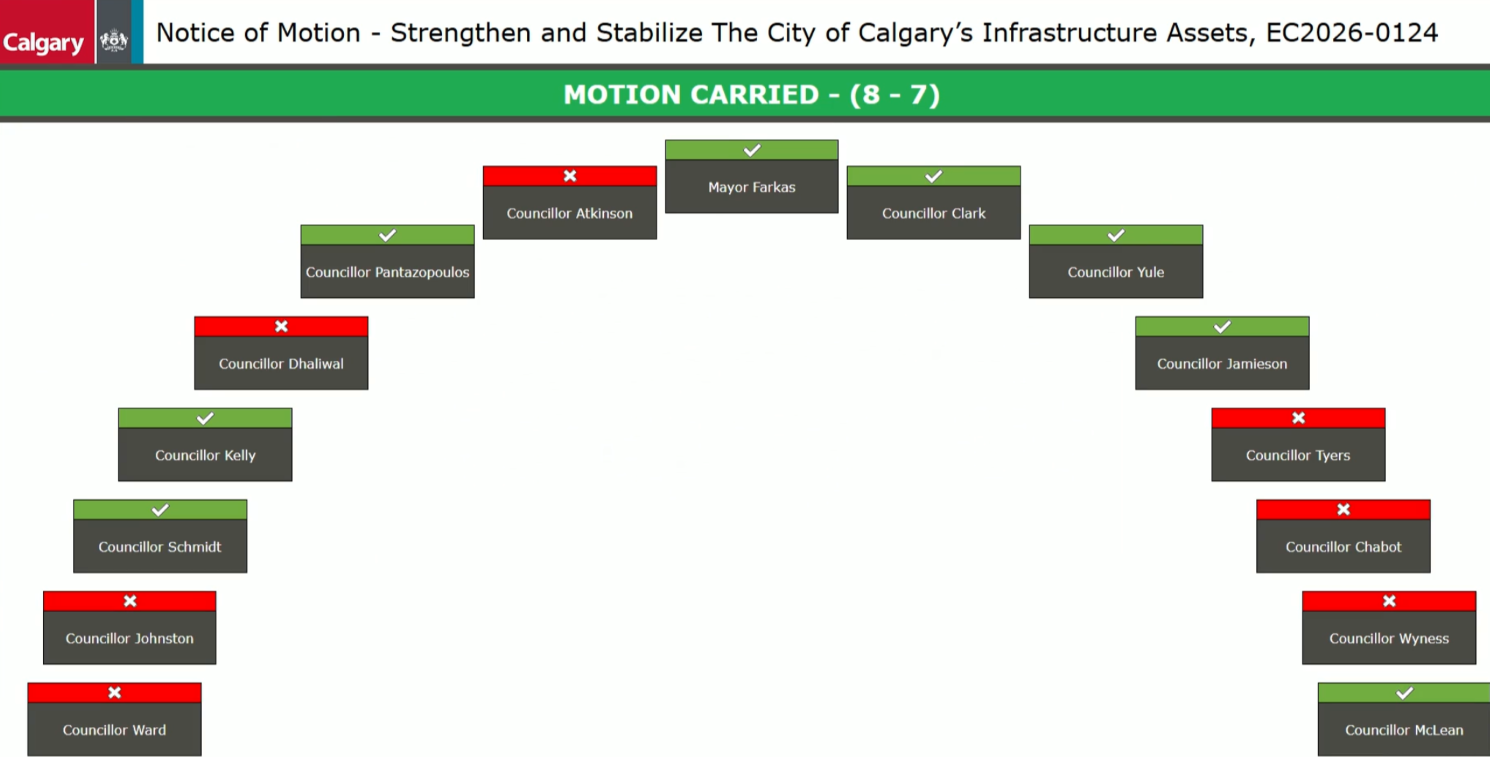 Calgary

Notice of Motion - Strengthen and Stabilize The City of Calgary's Infrastructure Assets, EC2026-0124

MOTION CARRIED - (8 - 7)

Mayor Farkas

Councillor Atkinson

Councillor Clark

Councillor Pantazopoulos

Councillor Yule

Councillor Dhaliwal

Councillor Jamieson

Councillor Kelly

Councillor Tyers

Councillor Schmidt

Councillor Chabot

Councillor Johnston

Councillor Wyness

Councillor Ward

Councillor McLean